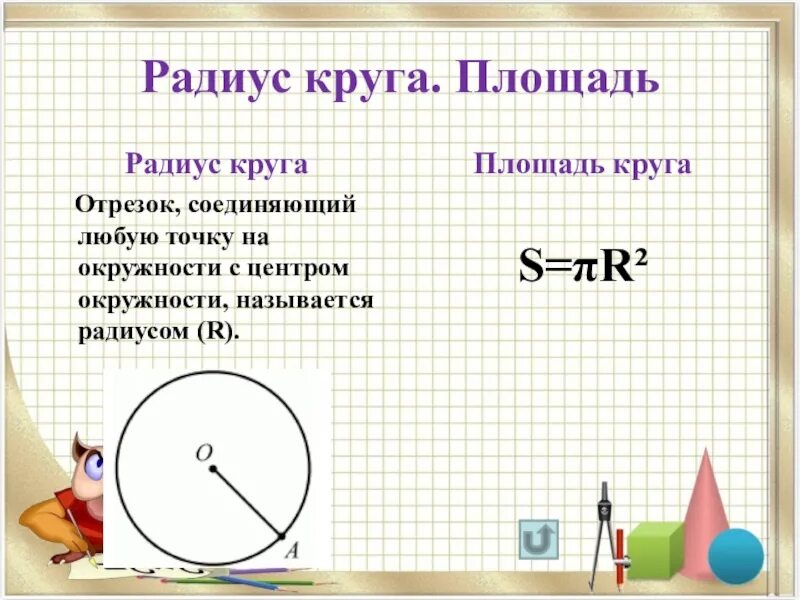 Радиус круга. Площадь

Радиус круга

Отрезок, соединяющий любую точку на окружности с центром окружности, называется радиусом (R).

O

A

Площадь круга

$S=\pi R^2$